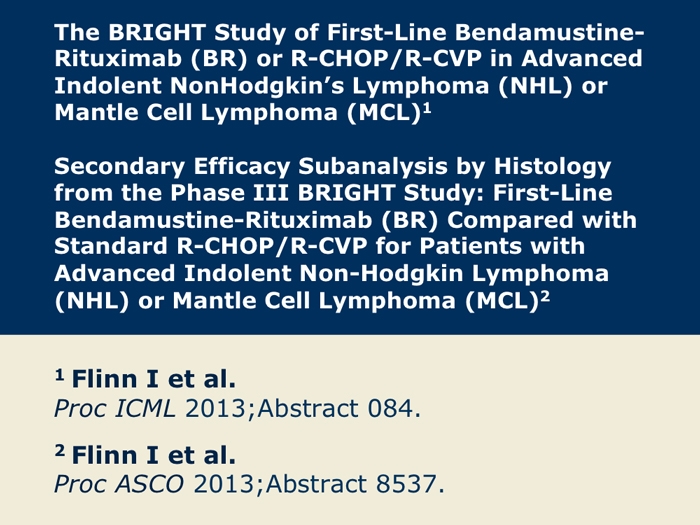 The BRIGHT Study of First-Line Bendamustine-Rituximab (BR) or R-CHOP/R-CVP in Advanced Indolent NonHodgkin's Lymphoma (NHL) or Mantle Cell Lymphoma (MCL)$^1$

Secondary Efficacy Subanalysis by Histology from the Phase III BRIGHT Study: First-Line Bendamustine-Rituximab (BR) Compared with Standard R-CHOP/R-CVP for Patients with Advanced Indolent Non-Hodgkin Lymphoma (NHL) or Mantle Cell Lymphoma (MCL)$^2$

$^1$ Flinn I et al.
Proc ICML 2013;Abstract 084.

$^2$ Flinn I et al.
Proc ASCO 2013;Abstract 8537.